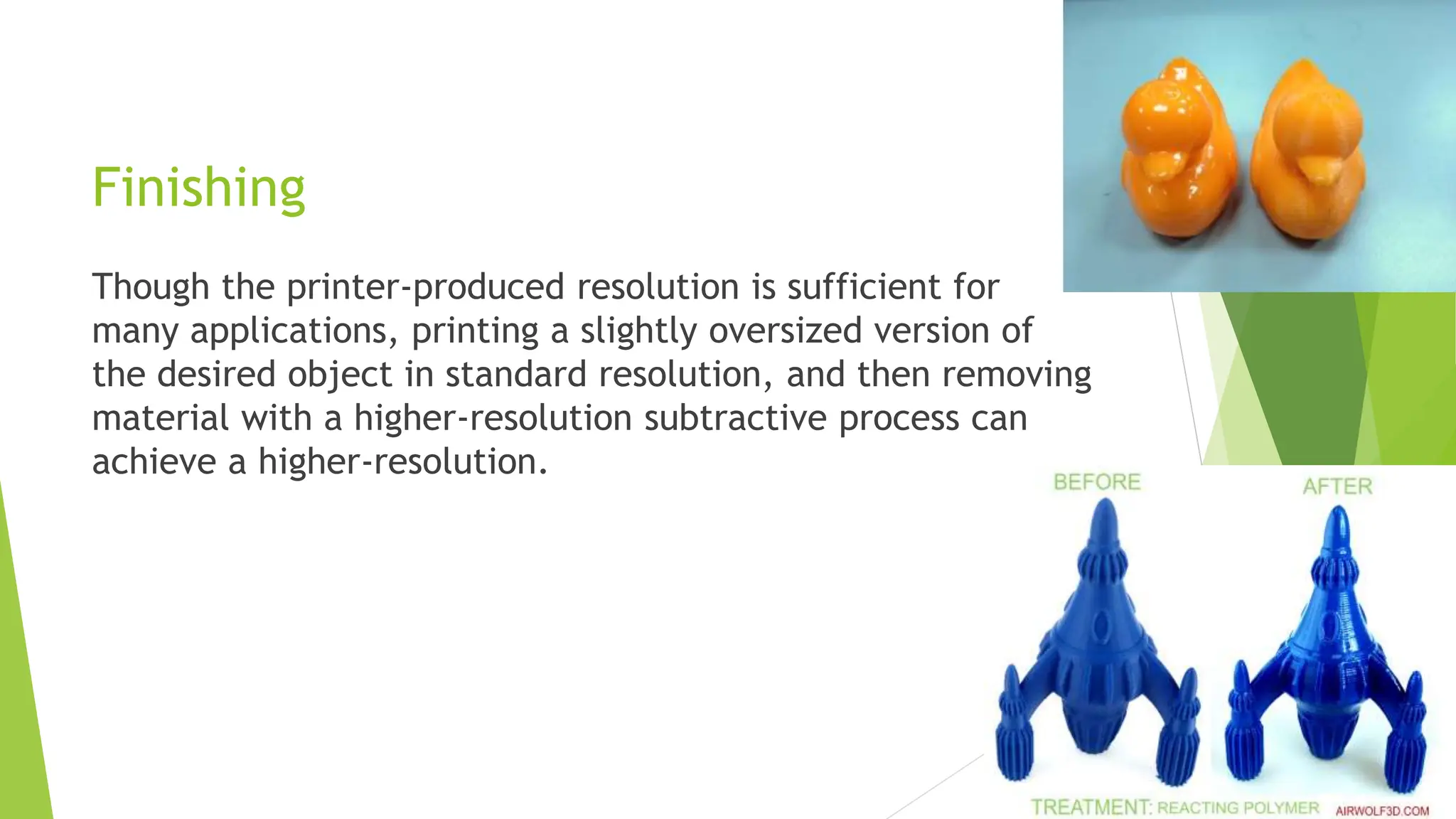 Finishing

Though the printer-produced resolution is sufficient for many applications, printing a slightly oversized version of the desired object in standard resolution, and then removing material with a higher-resolution subtractive process can achieve a higher-resolution.

BEFORE

AFTER

TREATMENT: REACTING POLYMER AIRWOLF3D.COM